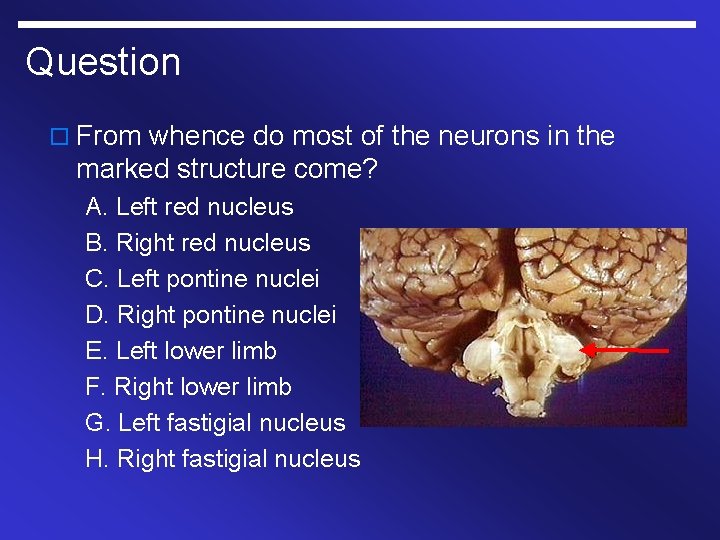 Question

From whence do most of the neurons in the marked structure come?

A. Left red nucleus
B. Right red nucleus
C. Left pontine nuclei
D. Right pontine nuclei
E. Left lower limb
F. Right lower limb
G. Left fastigial nucleus
H. Right fastigial nucleus